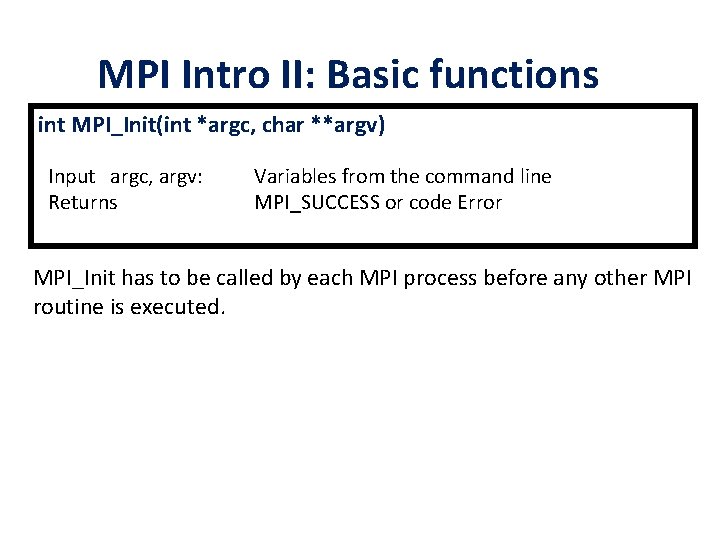 MPI Intro II: Basic functions

int MPI_Init(int *argc, char **argv)

Input argc, argv: Variables from the command line
Returns MPI_SUCCESS or code Error

MPI_Init has to be called by each MPI process before any other MPI routine is executed.